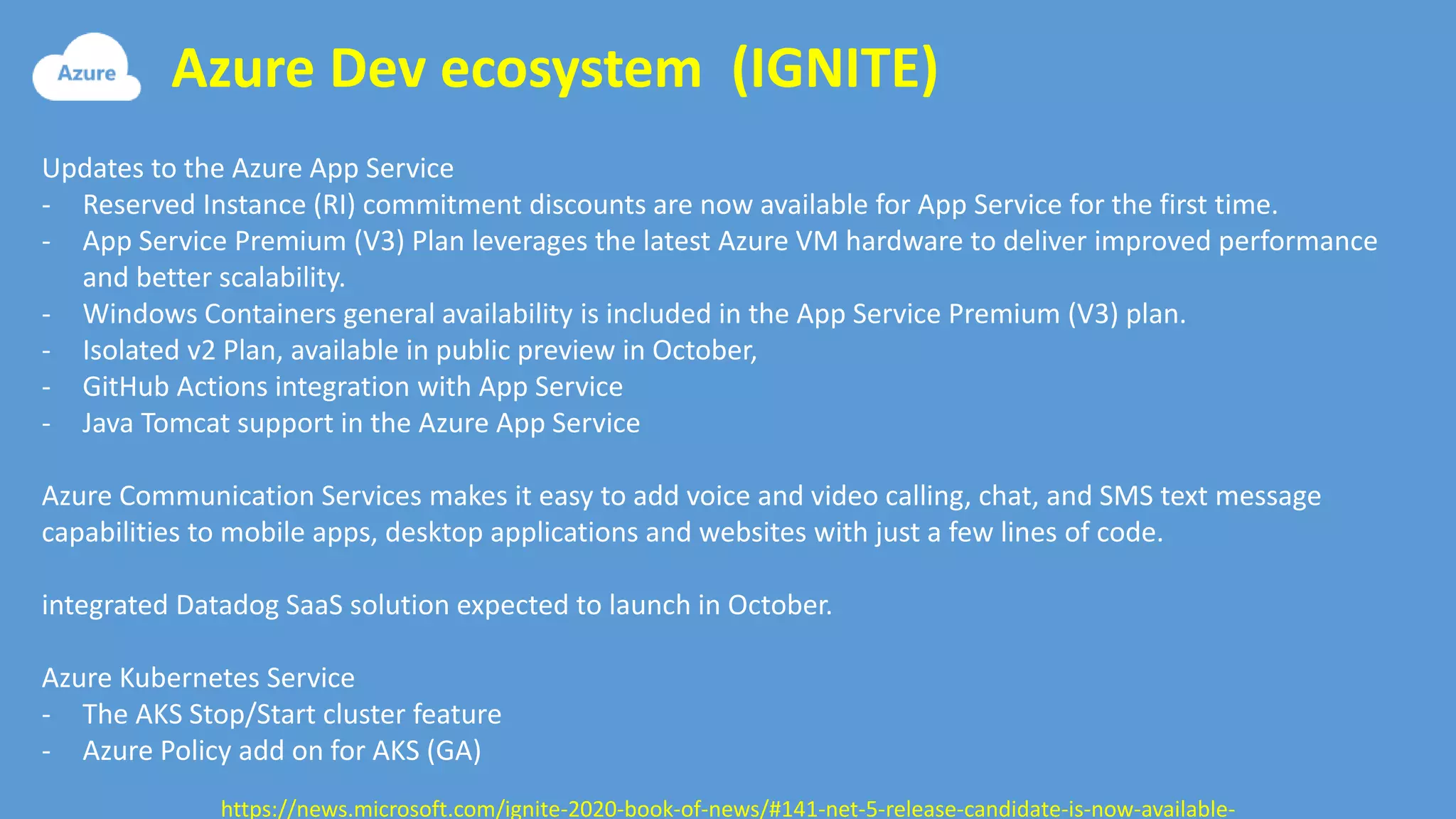 Azure

Azure Dev ecosystem (IGNITE)

Updates to the Azure App Service
- Reserved Instance (RI) commitment discounts are now available for App Service for the first time.
- App Service Premium (V3) Plan leverages the latest Azure VM hardware to deliver improved performance and better scalability.
- Windows Containers general availability is included in the App Service Premium (V3) plan.
- Isolated v2 Plan, available in public preview in October,
- GitHub Actions integration with App Service
- Java Tomcat support in the Azure App Service

Azure Communication Services makes it easy to add voice and video calling, chat, and SMS text message capabilities to mobile apps, desktop applications and websites with just a few lines of code.

integrated Datadog SaaS solution expected to launch in October.

Azure Kubernetes Service
- The AKS Stop/Start cluster feature
- Azure Policy add on for AKS (GA)

https://news.microsoft.com/ignite-2020-book-of-news/#141-net-5-release-candidate-is-now-available-